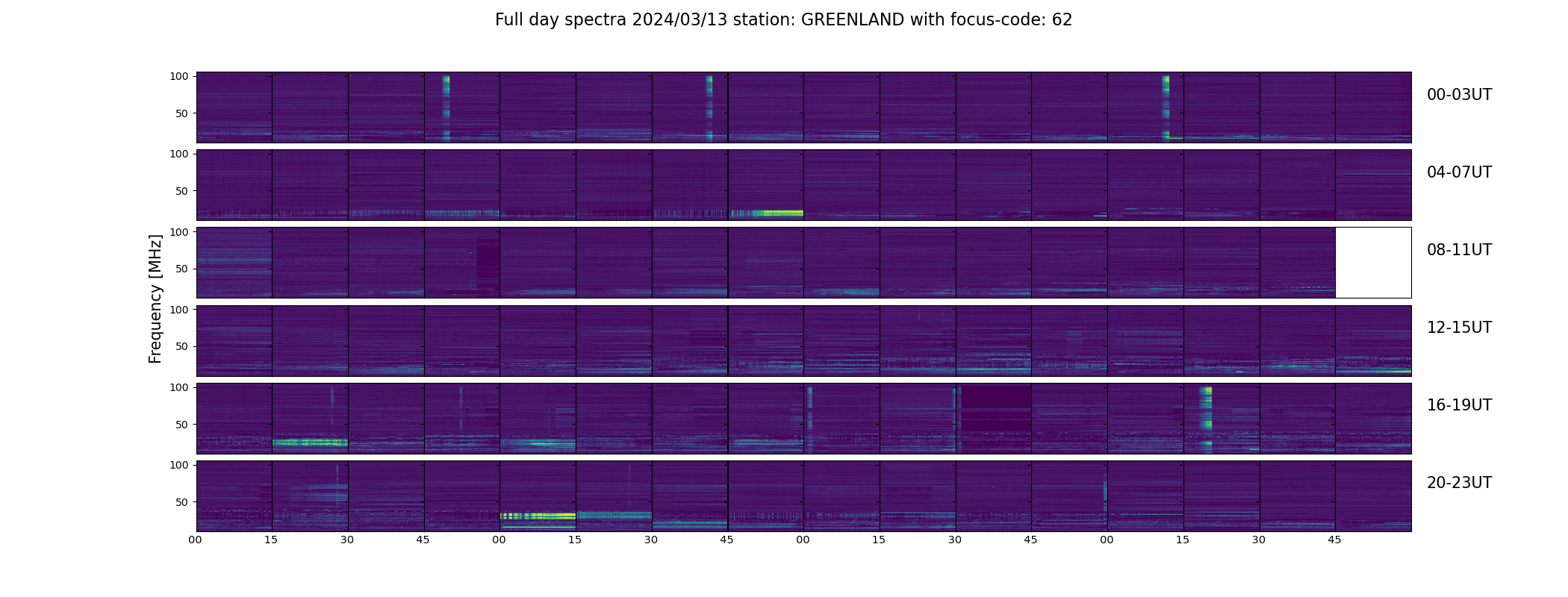 Full day spectra 2024/03/13 station: GREENLAND with focus-code: 62

Frequency [MHz]

100
50
00-03UT

100
50
04-07UT

100
50
08-11UT

100
50
12-15UT

100
50
16-19UT

100
50
20-23UT

00 15 30 45 00 15 30 45 00 15 30 45 00 15 30 45